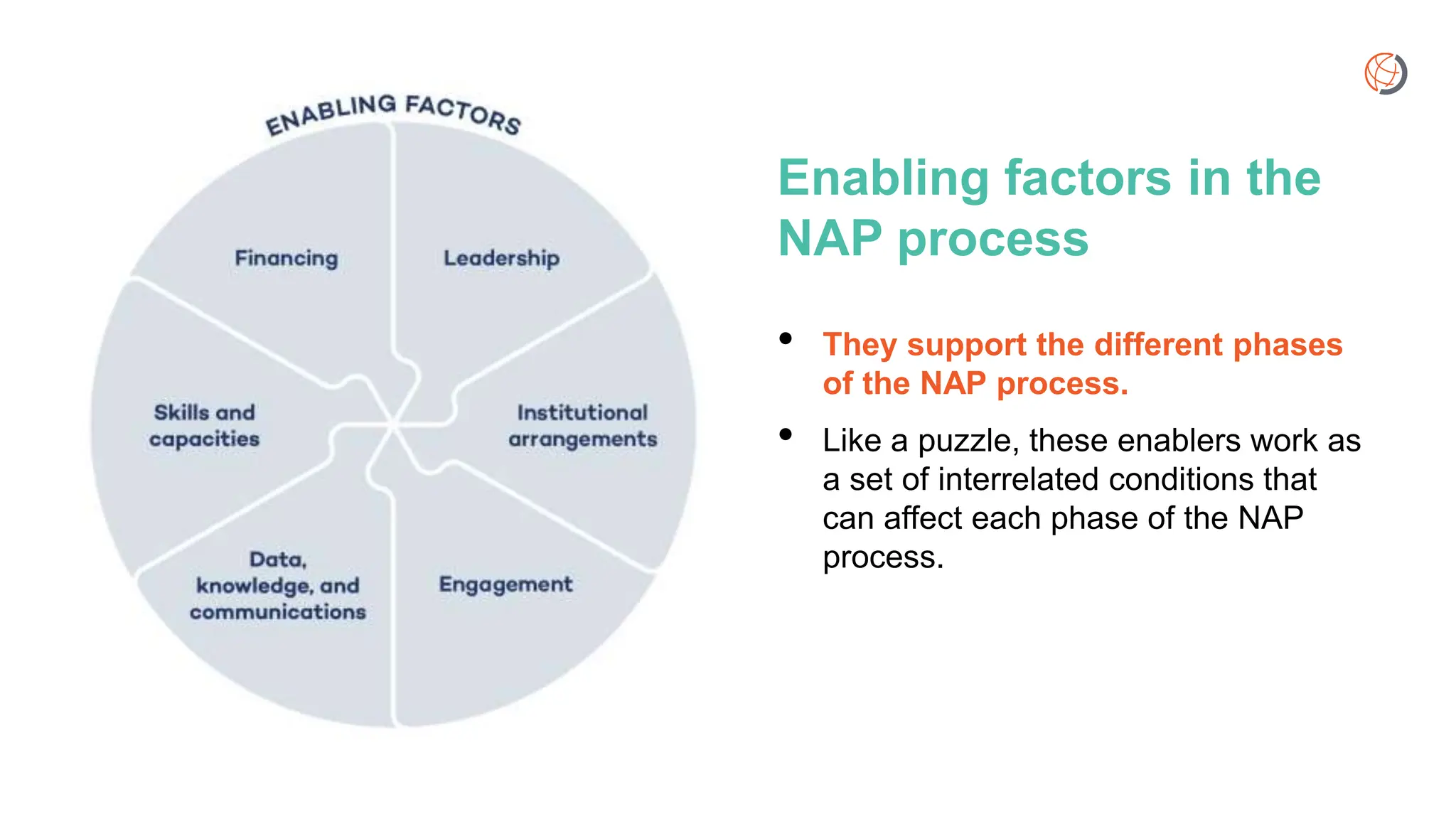 ENABLING FACTORS

Financing

Leadership

Skills and capacities

Institutional arrangements

Data, knowledge, and communications

Engagement

Enabling factors in the NAP process

• They support the different phases of the NAP process.

• Like a puzzle, these enablers work as a set of interrelated conditions that can affect each phase of the NAP process.